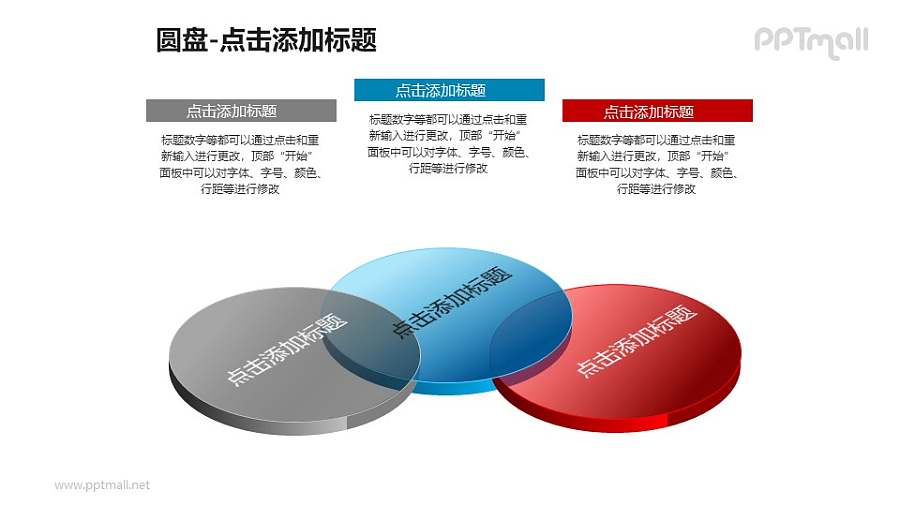 圆盘-点击添加标题

PPTmall

点击添加标题

标题数字等都可以通过点击和重新输入进行更改，顶部“开始”面板中可以对字体、字号、颜色、行距等进行修改

点击添加标题

标题数字等都可以通过点击和重新输入进行更改，顶部“开始”面板中可以对字体、字号、颜色、行距等进行修改

点击添加标题

标题数字等都可以通过点击和重新输入进行更改，顶部“开始”面板中可以对字体、字号、颜色、行距等进行修改

点击添加标题

点击添加标题

点击添加标题

www.pptmall.net